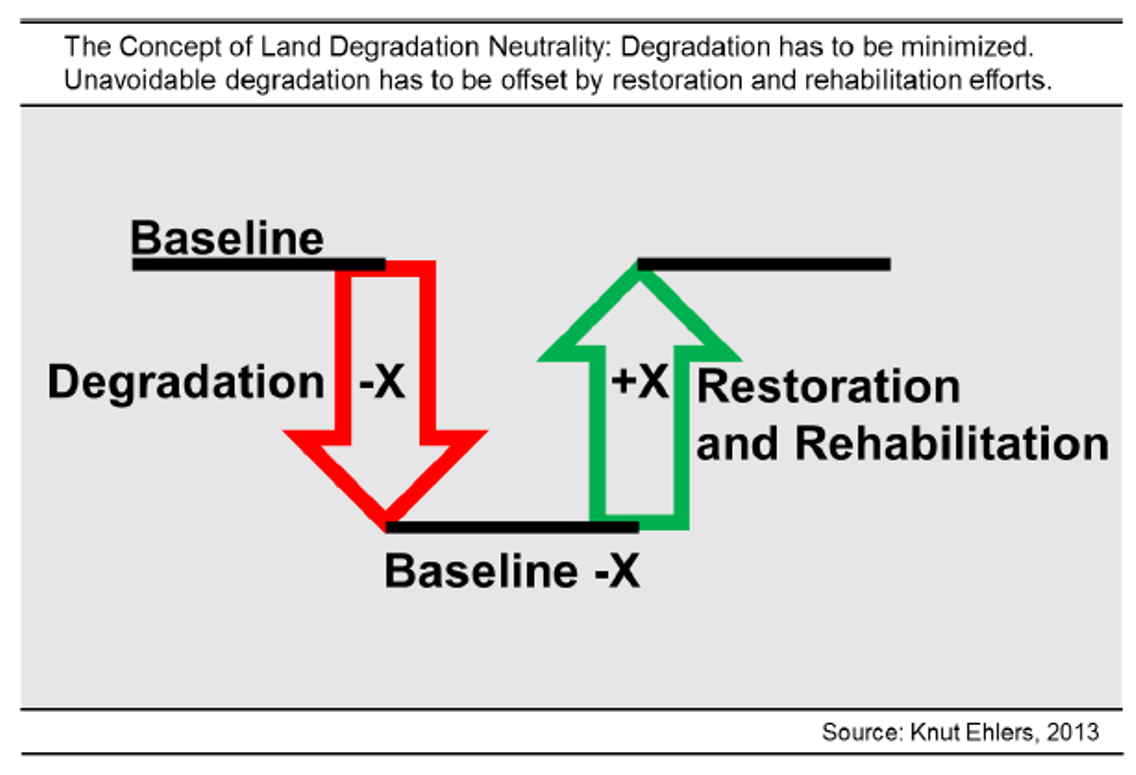 The Concept of Land Degradation Neutrality: Degradation has to be minimized. Unavoidable degradation has to be offset by restoration and rehabilitation efforts.

Baseline

Degradation -X

+X Restoration and Rehabilitation

Baseline -X

Source: Knut Ehlers, 2013